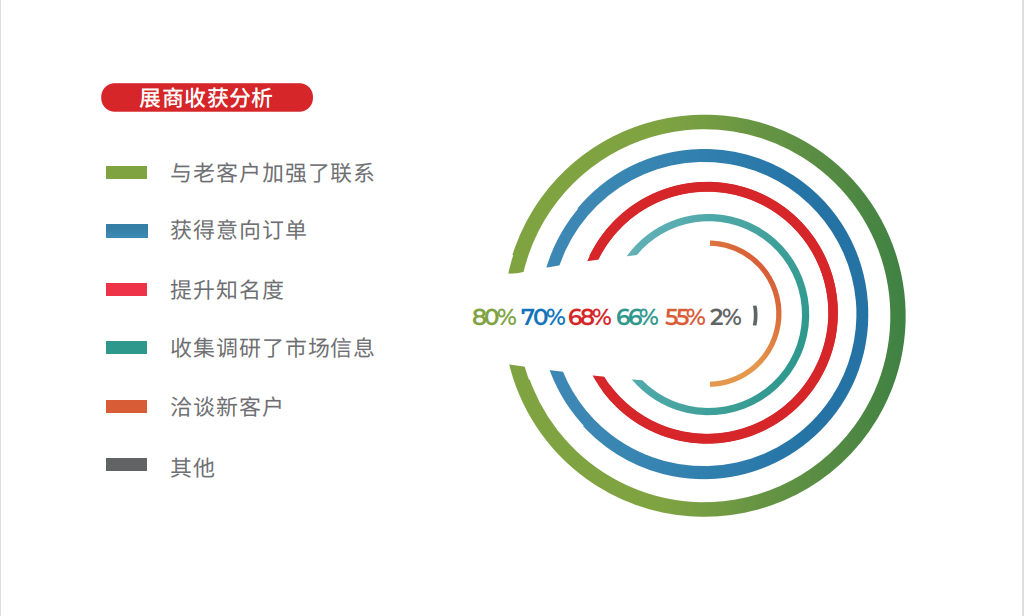 展商收获分析

与老客户加强了联系

获得意向订单

提升知名度

收集调研了市场信息

洽谈新客户

其他

80% 70% 68% 66% 55% 2%